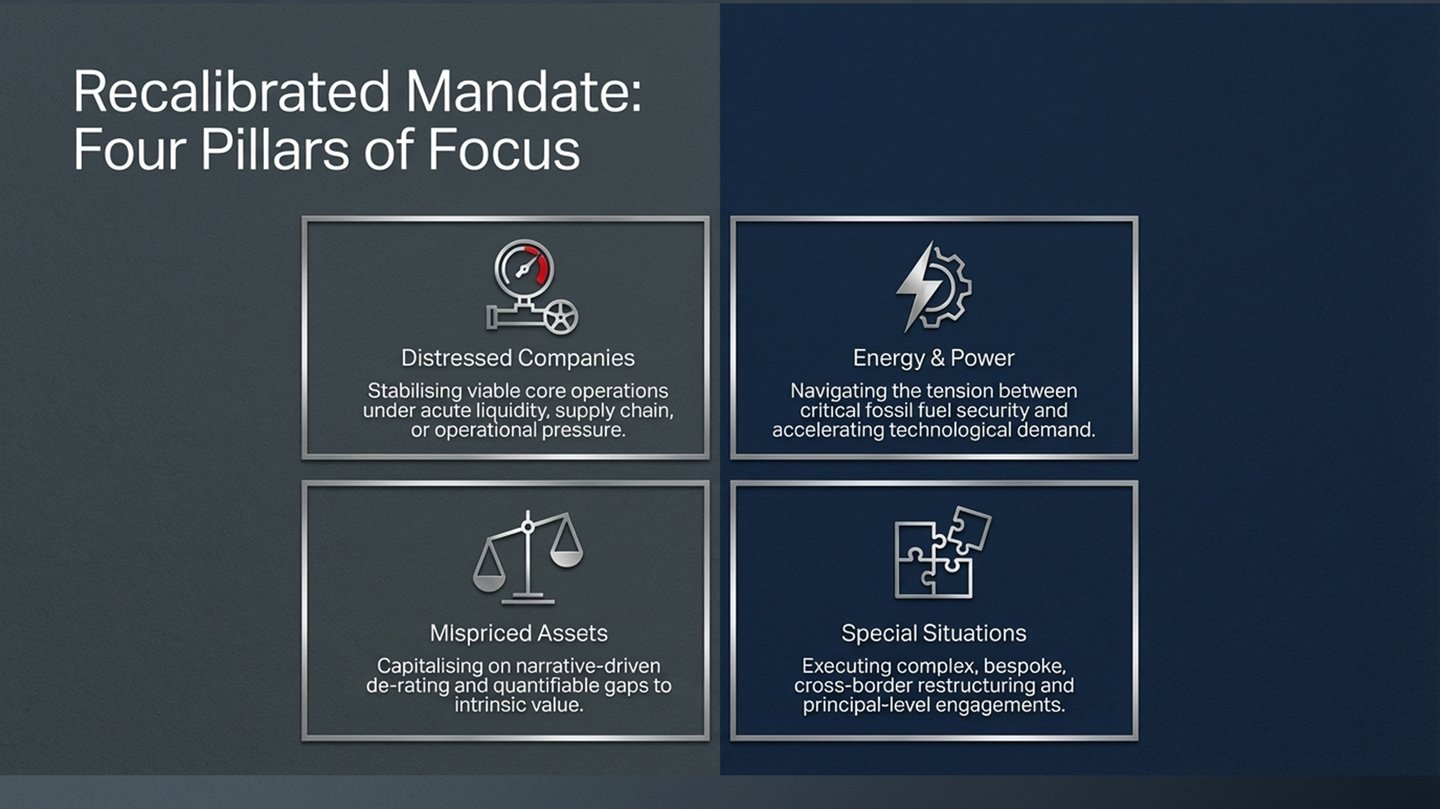 Recalibrated Mandate: Four Pillars of Focus

Distressed Companies

Stabilising viable core operations under acute liquidity, supply chain, or operational pressure.

Energy & Power

Navigating the tension between critical fossil fuel security and accelerating technological demand.

MIspriced Assets

Capitalising on narrative-driven de-rating and quantifiable gaps to intrinsic value.

Special Situations

Executing complex, bespoke, cross-border restructuring and principal-level engagements.